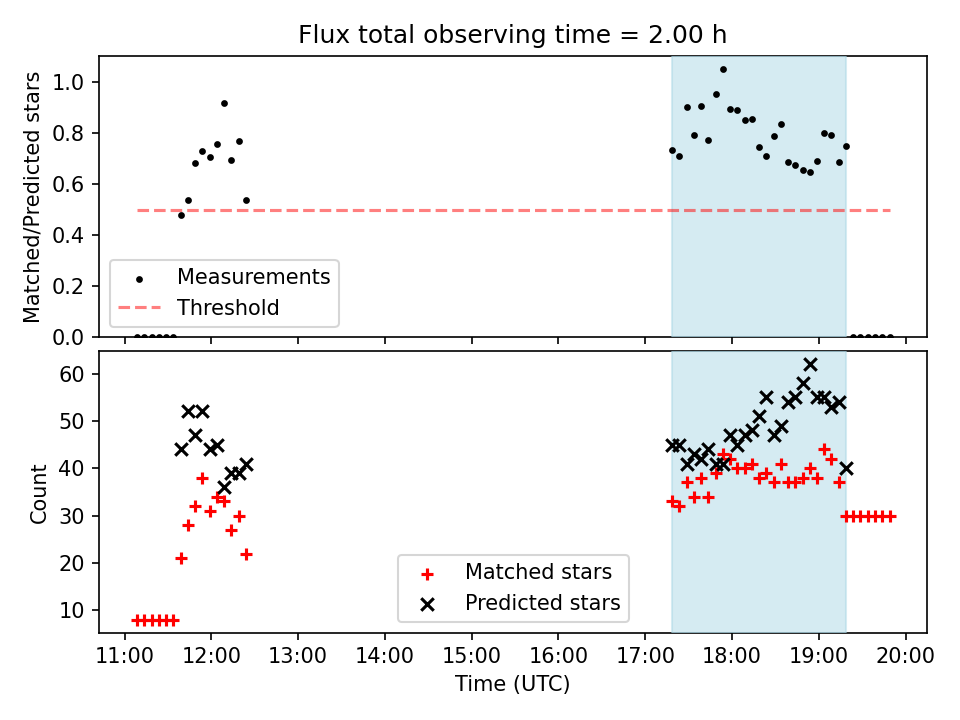 Flux total observing time = 2.00 h

Matched/Predicted stars

1.0
0.8
0.6
0.4
0.2
0.0

Measurements
Threshold

Count

60
50
40
30
20
10

Matched stars
Predicted stars

11:00 12:00 13:00 14:00 15:00 16:00 17:00 18:00 19:00 20:00

Time (UTC)